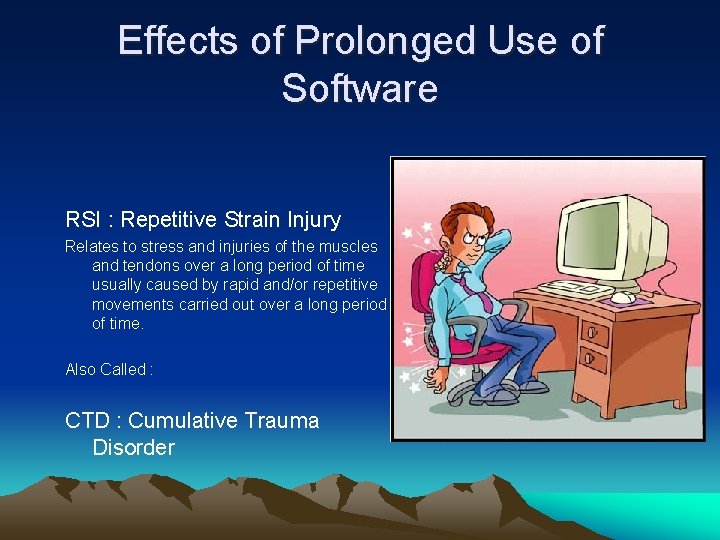 Effects of Prolonged Use of Software

RSI : Repetitive Strain Injury

Relates to stress and injuries of the muscles and tendons over a long period of time usually caused by rapid and/or repetitive movements carried out over a long period of time.

Also Called :

CTD : Cumulative Trauma Disorder